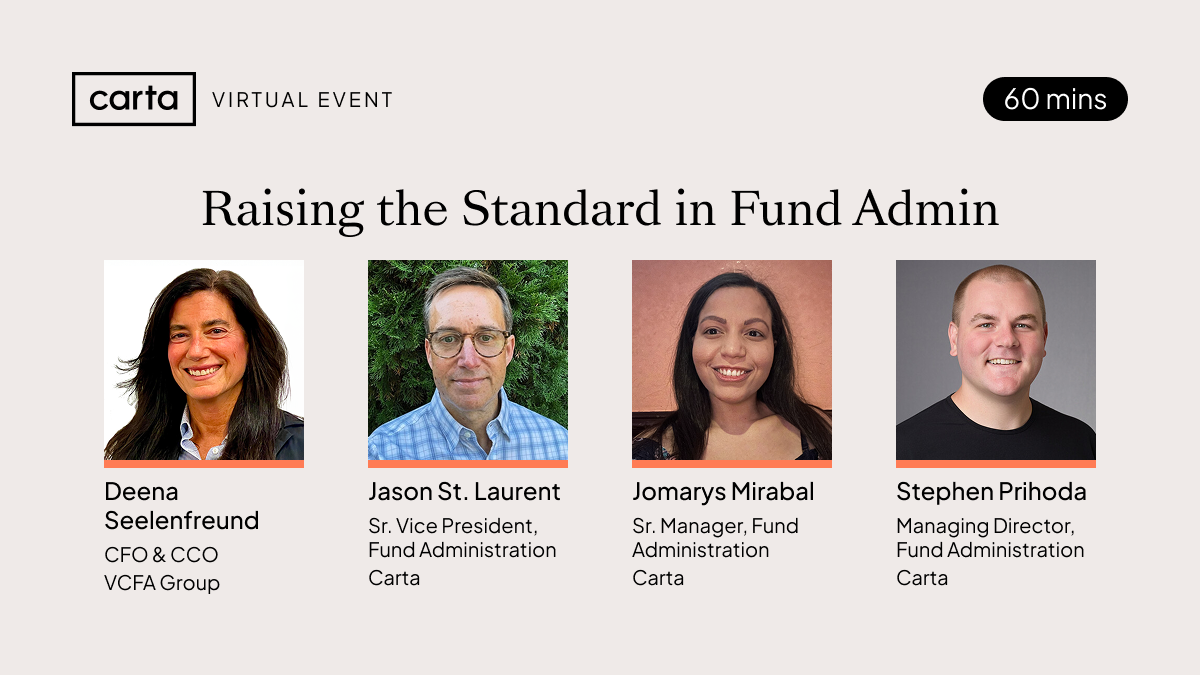 carta VIRTUAL EVENT

60 mins

Raising the Standard in Fund Admin

Deena Seelenfreund
CFO & CCO
VCFA Group

Jason St. Laurent
Sr. Vice President, Fund Administration
Carta

Jomarys Mirabal
Sr. Manager, Fund Administration
Carta

Stephen Prihoda
Managing Director, Fund Administration
Carta